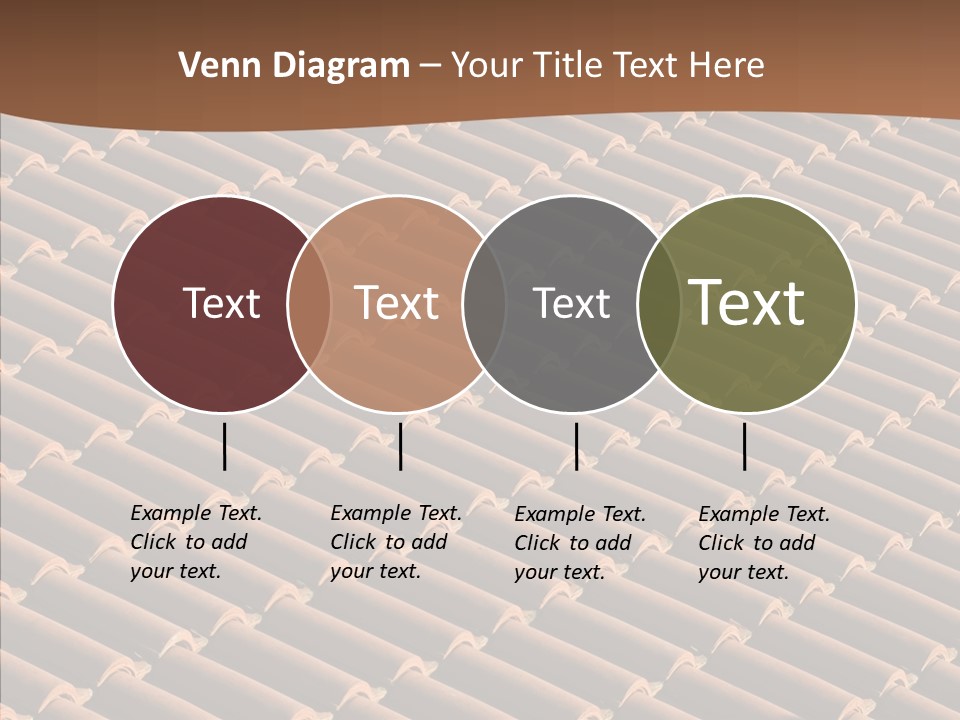 Venn Diagram – Your Title Text Here

Text

Text

Text

Text

Example Text. Click to add your text.

Example Text. Click to add your text.

Example Text. Click to add your text.

Example Text. Click to add your text.